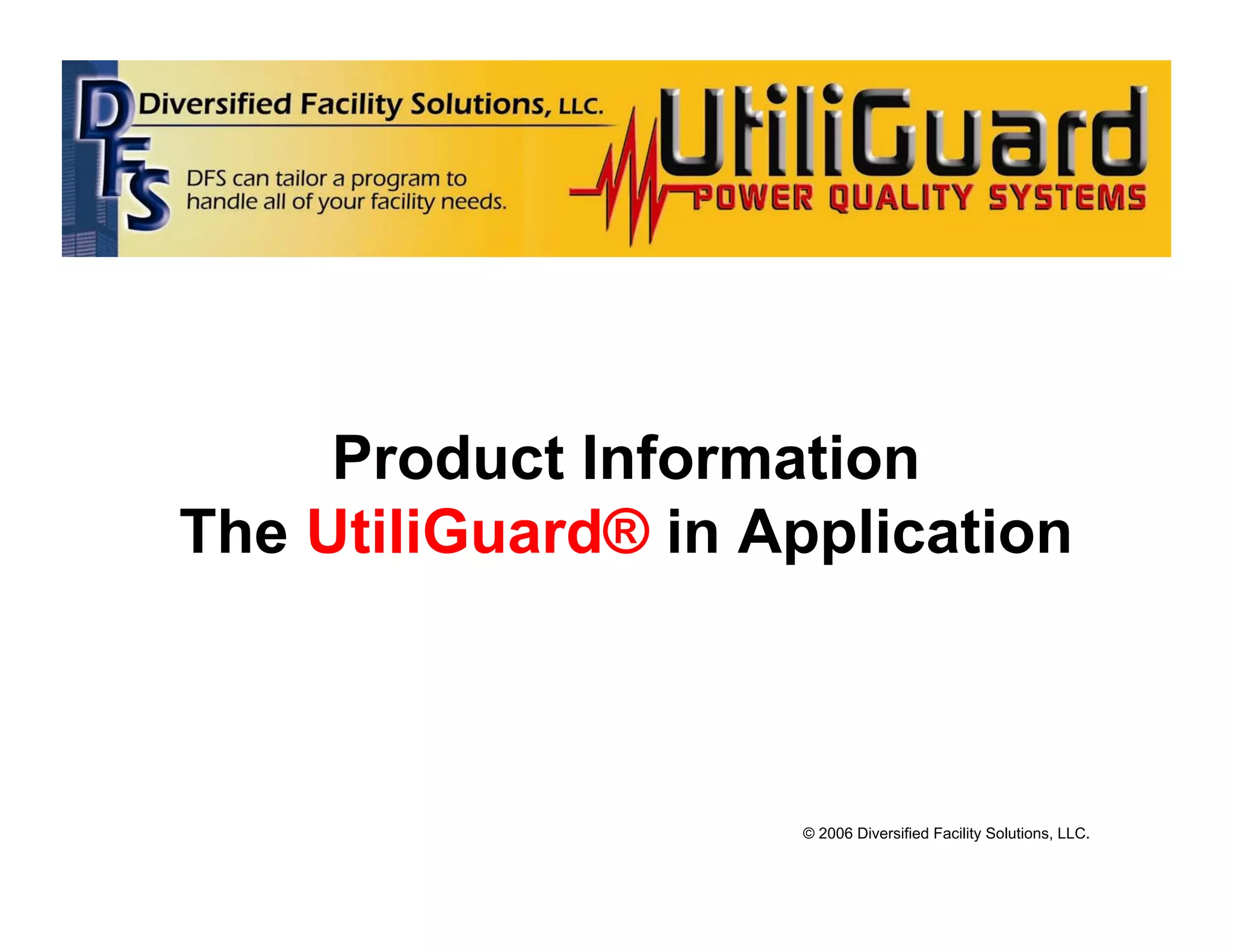 DFS Diversified Facility Solutions, LLC.

DFS can tailor a program to handle all of your facility needs.

UtiliGuard
POWER QUALITY SYSTEMS

Product Information
The UtiliGuard® in Application

© 2006 Diversified Facility Solutions, LLC.